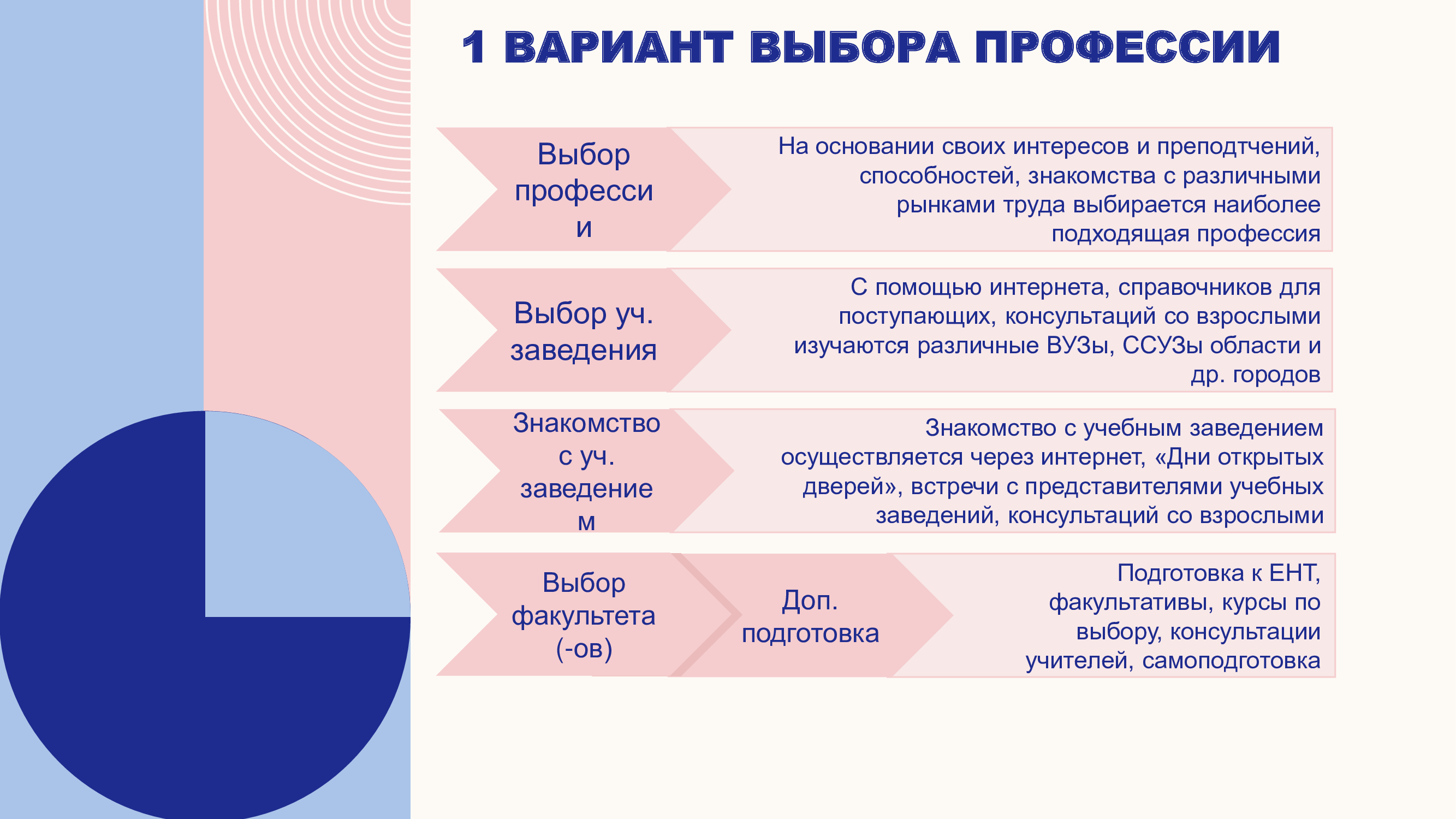 1 ВАРИАНТ ВЫБОРА ПРОФЕССИИ

Выбор профессии

На основании своих интересов и преподтчений, способностей, знакомства с различными рынками труда выбирается наиболее подходящая профессия

Выбор уч. заведения

С помощью интернета, справочников для поступающих, консультаций со взрослыми изучаются различные ВУЗы, ССУЗы области и др. городов

Знакомство с уч. заведением

Знакомство с учебным заведением осуществляется через интернет, «Дни открытых дверей», встречи с представителями учебных заведений, консультаций со взрослыми

Выбор факультета (-ов)

Доп. подготовка

Подготовка к ЕНТ, факультативы, курсы по выбору, консультации учителей, самоподготовка